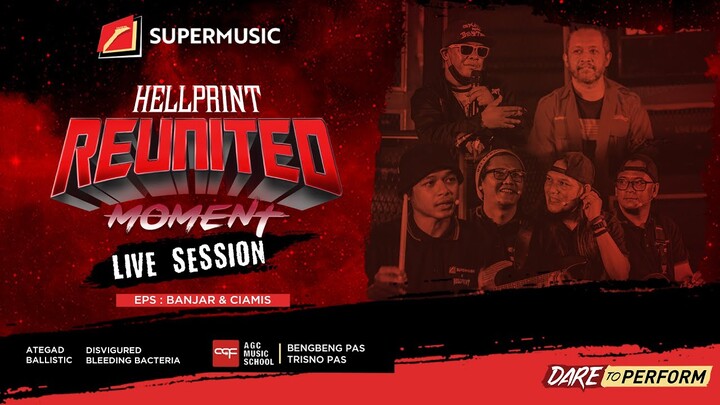 SUPERMUSIC

HELLPRINT
REUNITED
MOMENT
LIVE SESSION

EPS : BANJAR & CIAMIS

ATEGAD
BALLISTIC

DISVIGURED
BLEEDING BACTERIA

AGC MUSIC SCHOOL

BENGBENG PAS
TRISNO PAS

DARE TO PERFORM